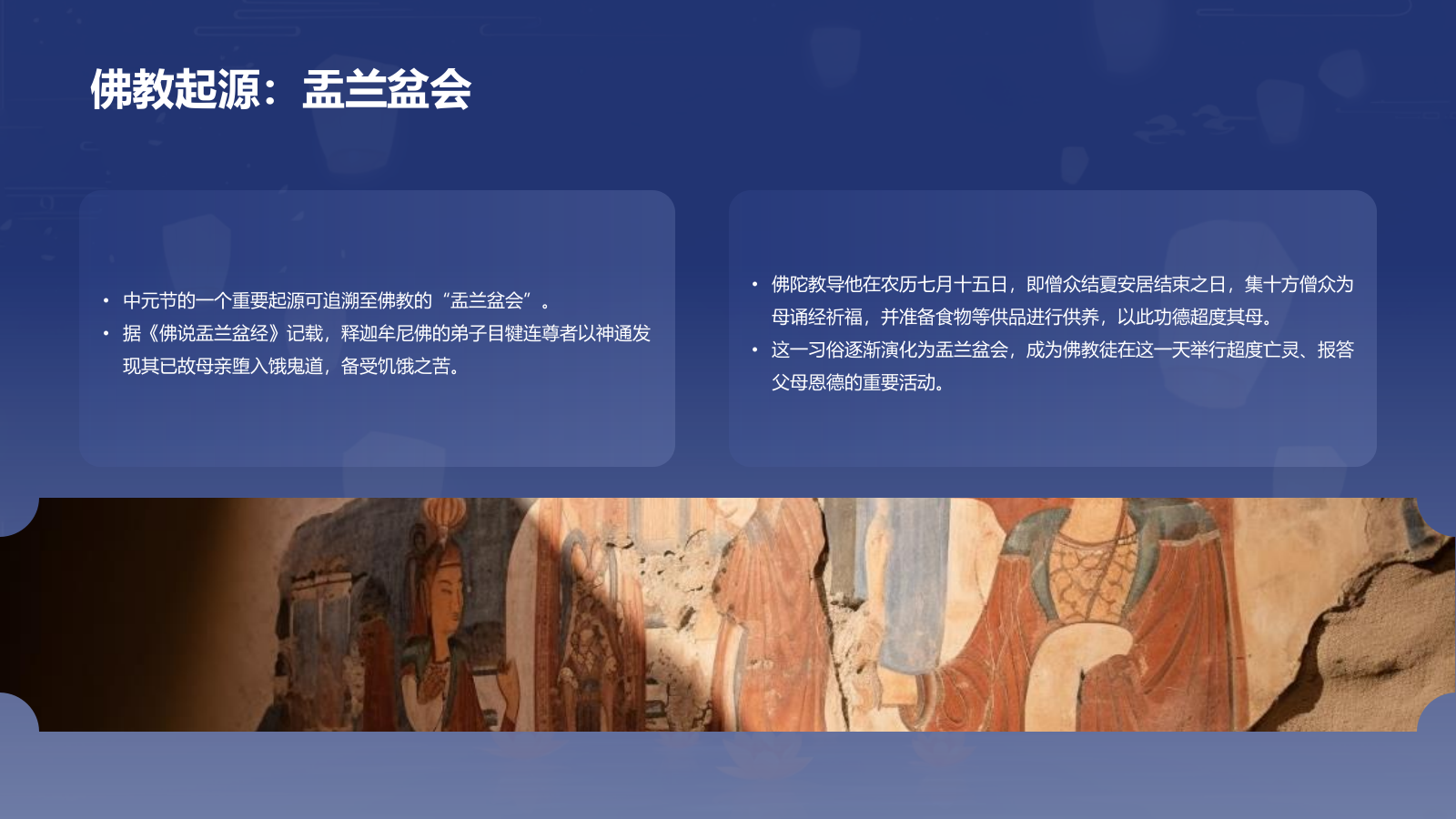 佛教起源：盂兰盆会

• 中元节的一个重要起源可追溯至佛教的“盂兰盆会”。
• 据《佛说盂兰盆经》记载，释迦牟尼佛的弟子目犍连尊者以神通发现其已故母亲堕入饿鬼道，备受饥饿之苦。

• 佛陀教导他在农历七月十五日，即僧众结夏安居结束之日，集十方僧众为母诵经祈福，并准备食物等供品进行供养，以此功德超度其母。
• 这一习俗逐渐演化为盂兰盆会，成为佛教徒在这一天举行超度亡灵、报答父母恩德的重要活动。